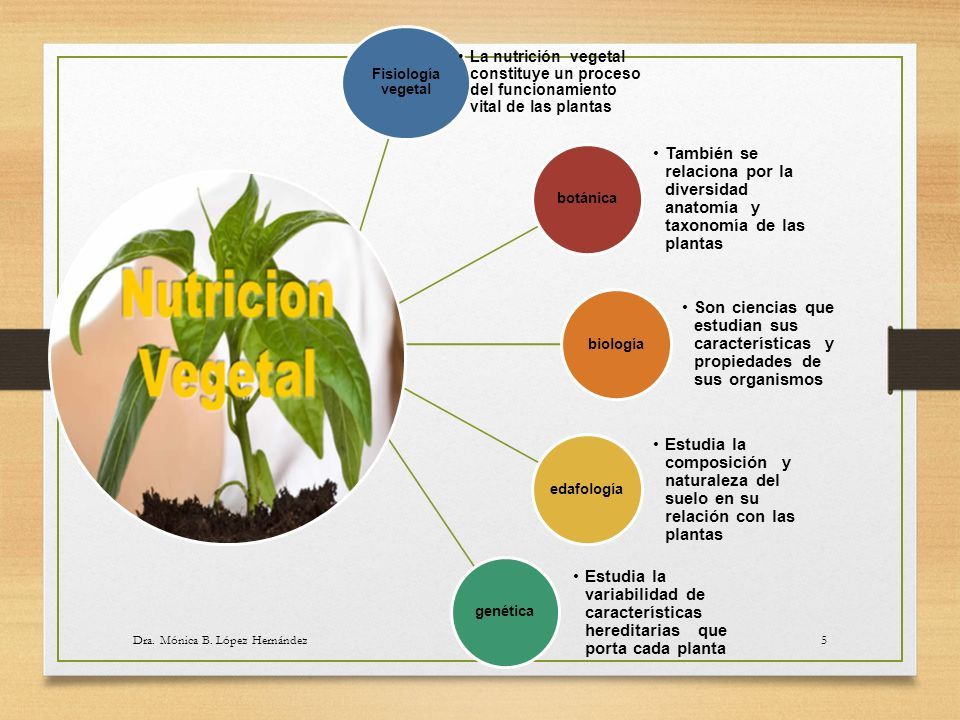 Nutricion Vegetal

Fisiología vegetal

• La nutrición vegetal constituye un proceso del funcionamiento vital de las plantas

botánica

• También se relaciona por la diversidad anatomía y taxonomía de las plantas

biología

• Son ciencias que estudian sus características y propiedades de sus organismos

edafología

• Estudia la composición y naturaleza del suelo en su relación con las plantas

genética

• Estudia la variabilidad de características hereditarias que porta cada planta

Dra. Mónica B. López Hernández

5